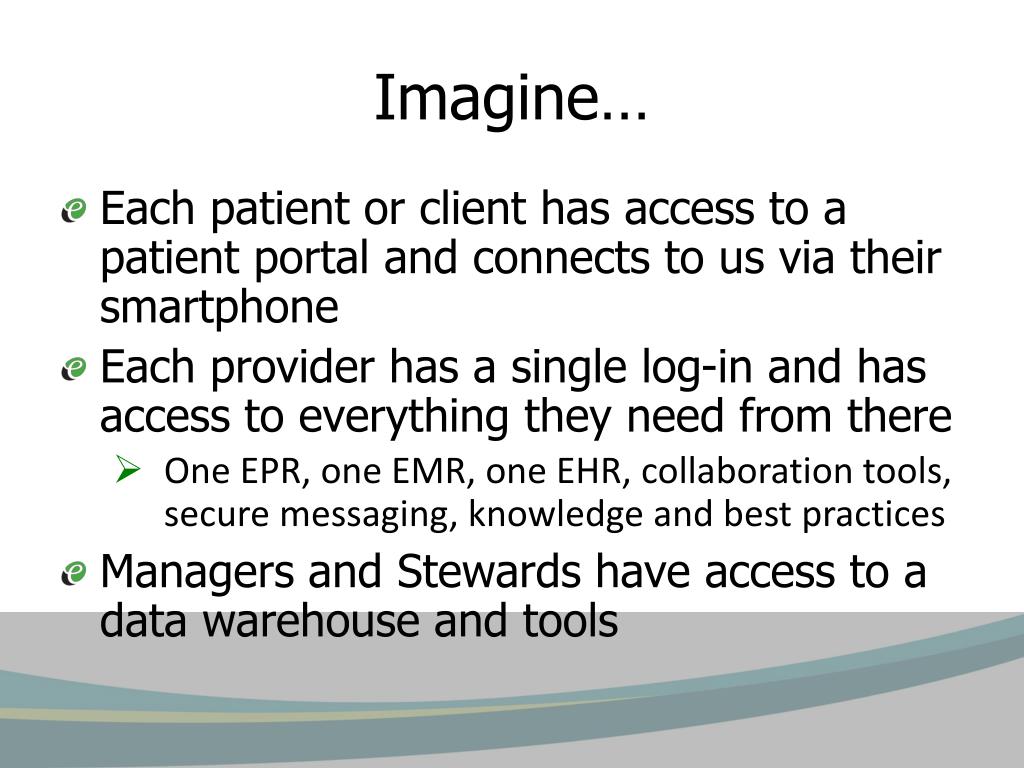 Imagine…

Each patient or client has access to a patient portal and connects to us via their smartphone

Each provider has a single log-in and has access to everything they need from there

One EPR, one EMR, one EHR, collaboration tools, secure messaging, knowledge and best practices

Managers and Stewards have access to a data warehouse and tools